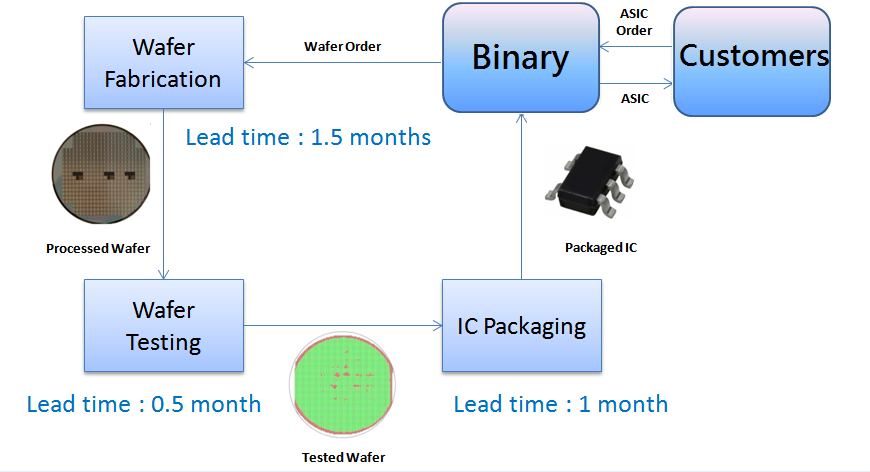 Wafer Fabrication

Wafer Order

Binary

ASIC Order

ASIC

Customers

Lead time : 1.5 months

Processed Wafer

Packaged IC

Wafer Testing

IC Packaging

Lead time : 0.5 month

Lead time : 1 month

Tested Wafer